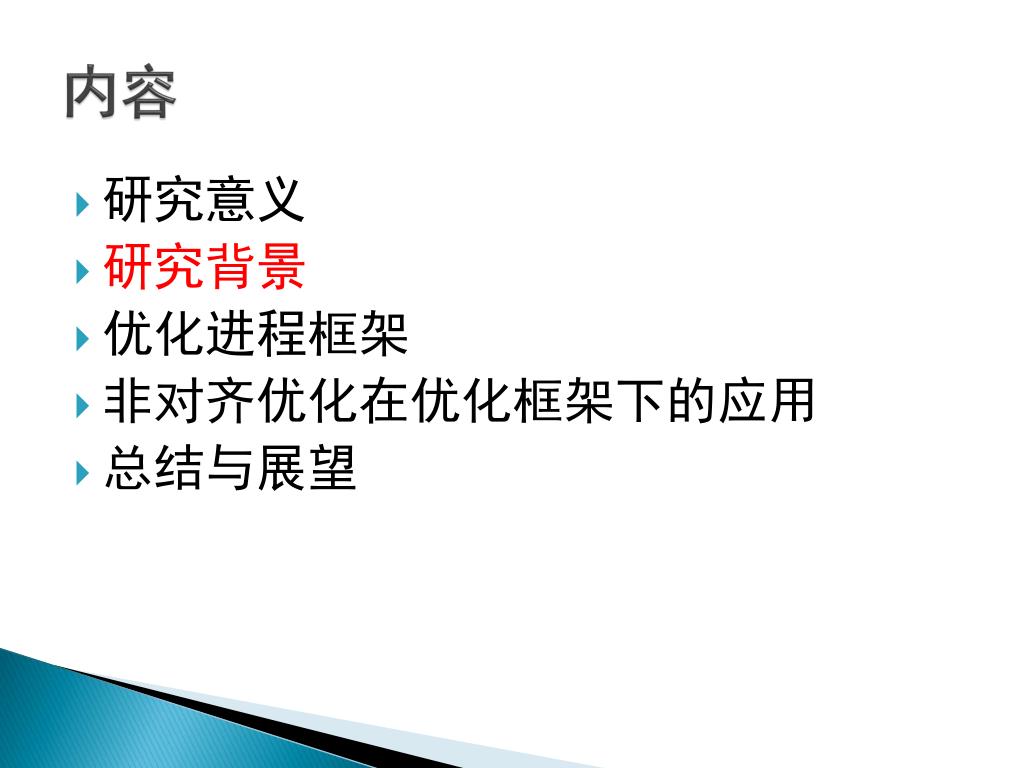 内容

研究意义
研究背景
优化进程框架
非对齐优化在优化框架下的应用
总结与展望